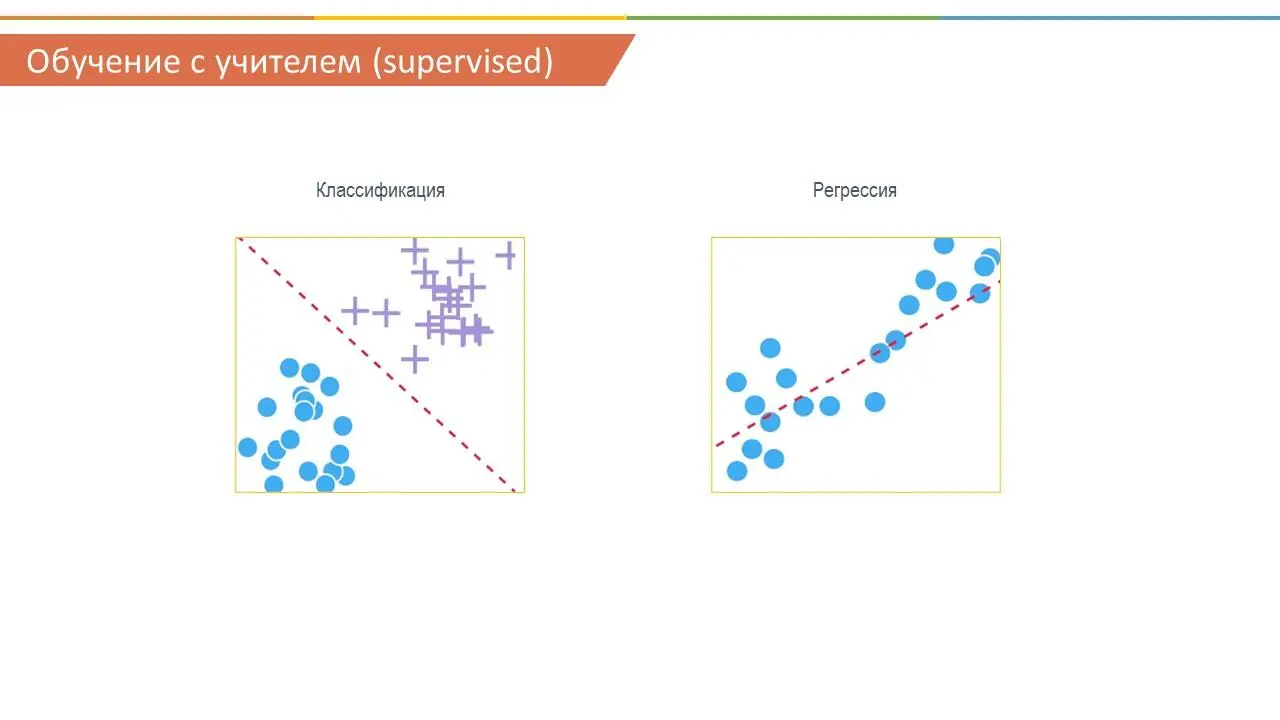 Обучение с учителем (supervised)

Классификация

Регрессия